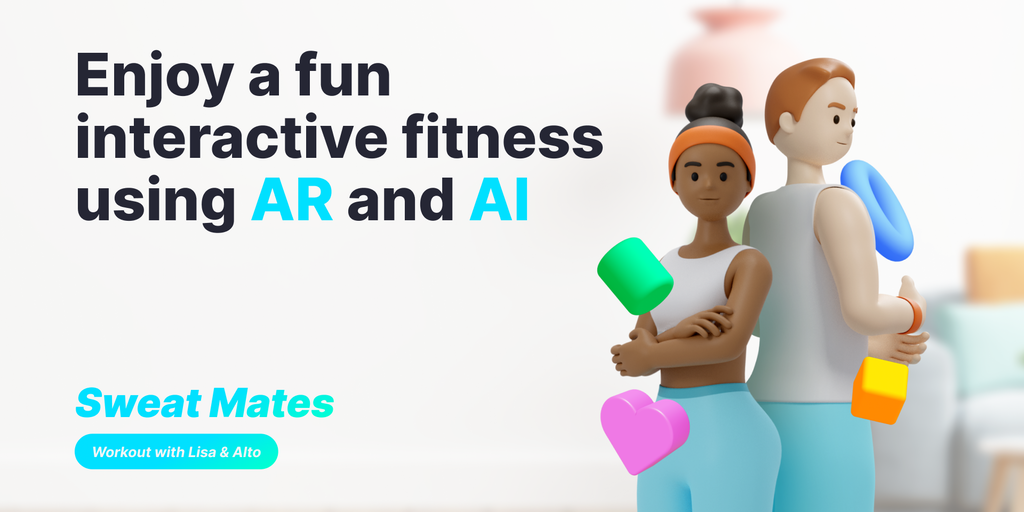 Enjoy a fun interactive fitness using AR and AI

Sweat Mates

Workout with Lisa & Alto